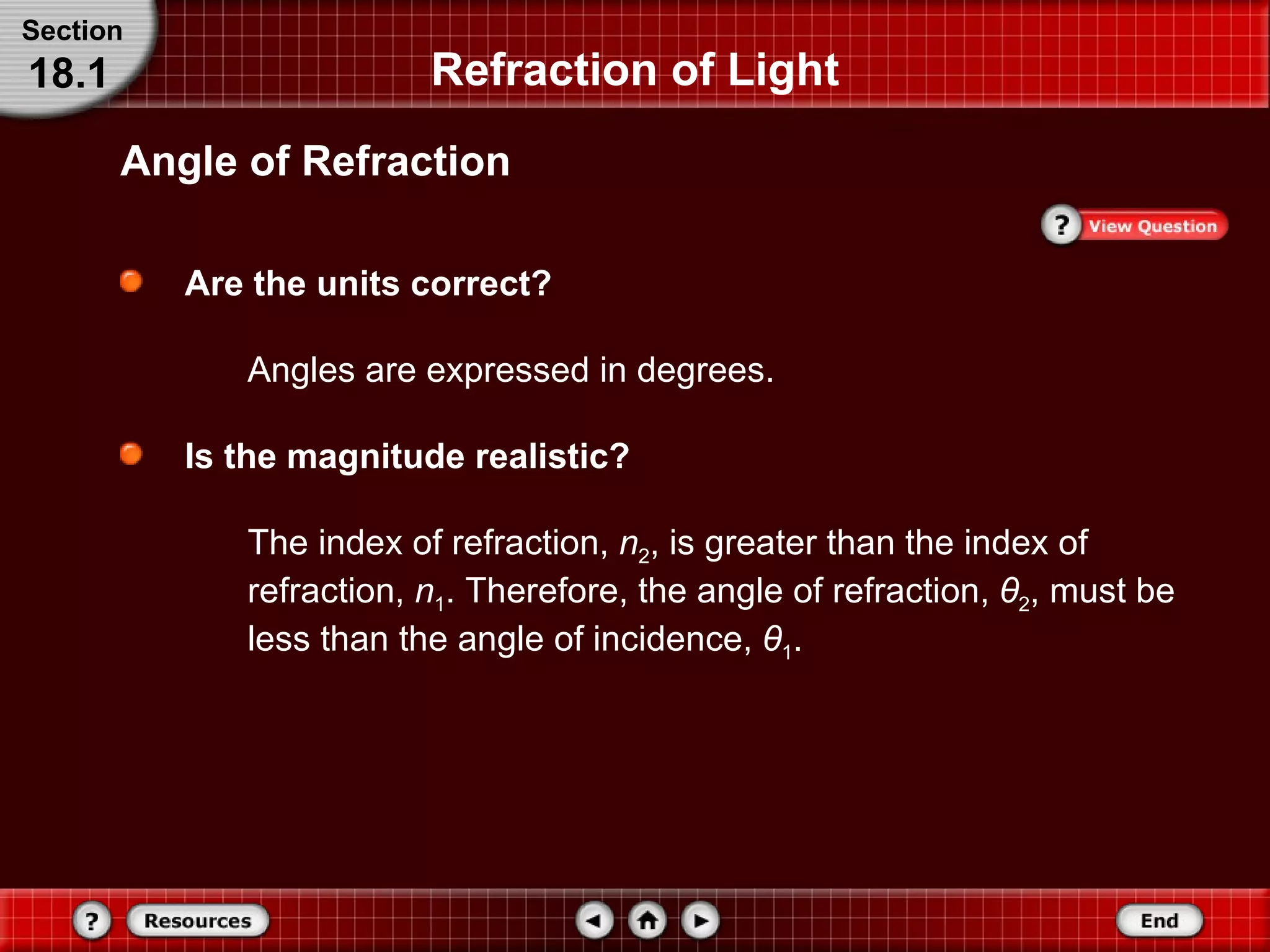 Section
18.1

Refraction of Light

Angle of Refraction

? View Question

Are the units correct?

Angles are expressed in degrees.

Is the magnitude realistic?

The index of refraction, $n_2$, is greater than the index of refraction, $n_1$. Therefore, the angle of refraction, $\theta_2$, must be less than the angle of incidence, $\theta_1$.

? Resources

End